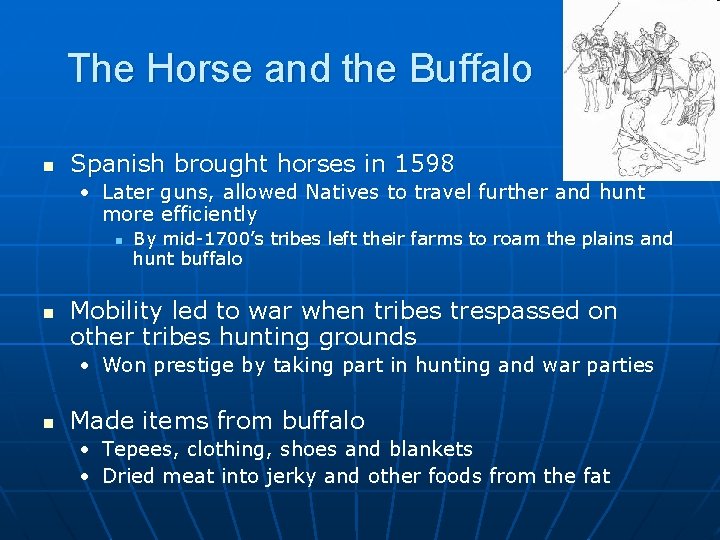 The Horse and the Buffalo

- Spanish brought horses in 1598
  - Later guns, allowed Natives to travel further and hunt more efficiently
    - By mid-1700's tribes left their farms to roam the plains and hunt buffalo

- Mobility led to war when tribes trespassed on other tribes hunting grounds
  - Won prestige by taking part in hunting and war parties

- Made items from buffalo
  - Tepees, clothing, shoes and blankets
  - Dried meat into jerky and other foods from the fat